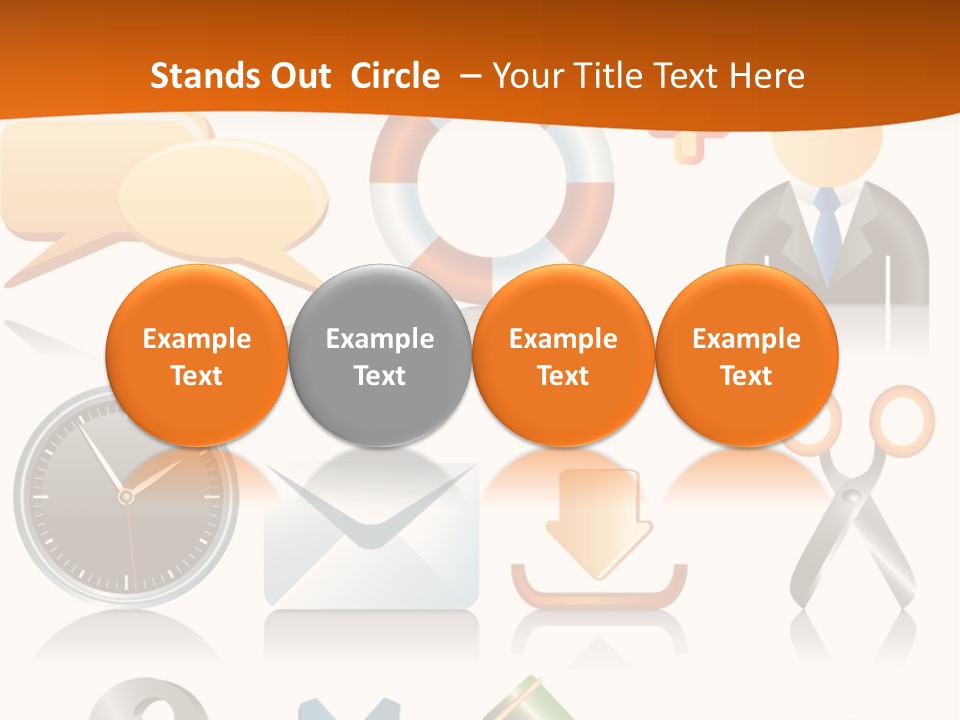 Stands Out Circle – Your Title Text Here

Example Text

Example Text

Example Text

Example Text